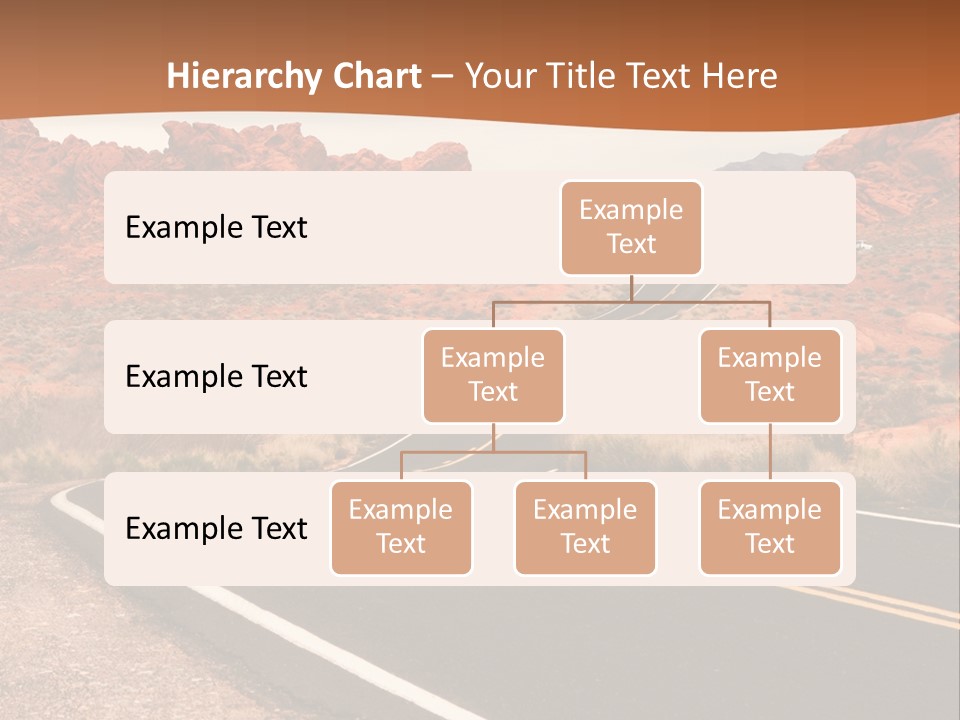 Hierarchy Chart – Your Title Text Here

Example Text

Example Text

Example Text

Example Text

Example Text

Example Text

Example Text

Example Text

Example Text